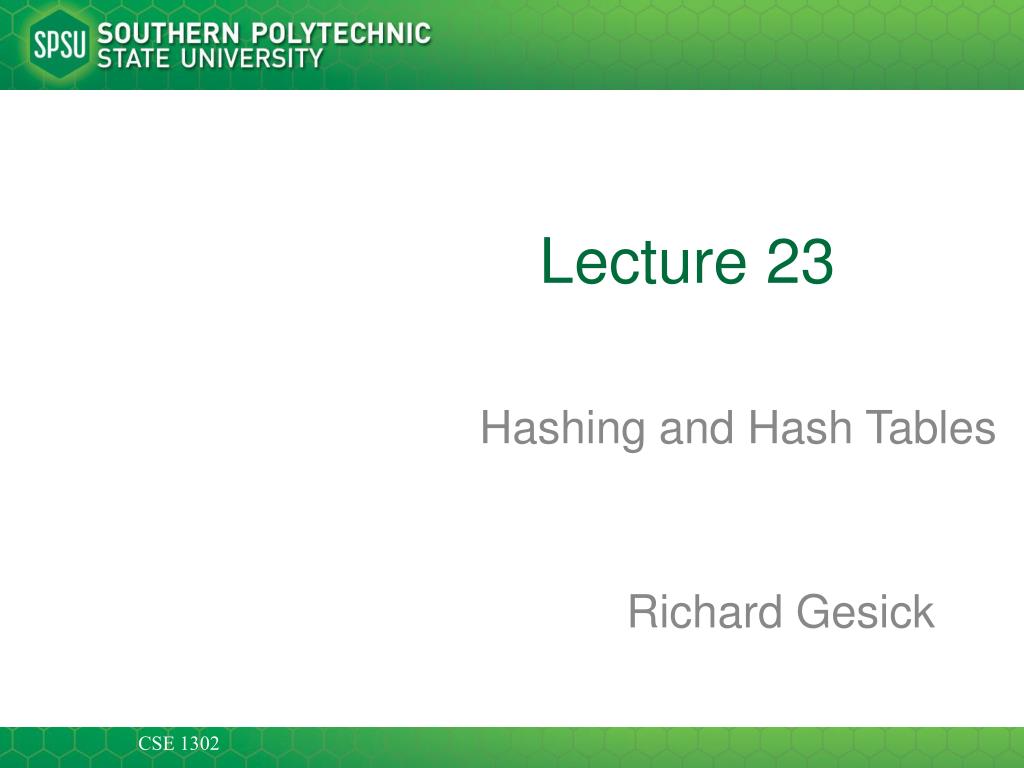 SPSU SOUTHERN POLYTECHNIC STATE UNIVERSITY

Lecture 23

Hashing and Hash Tables

Richard Gesick

CSE 1302